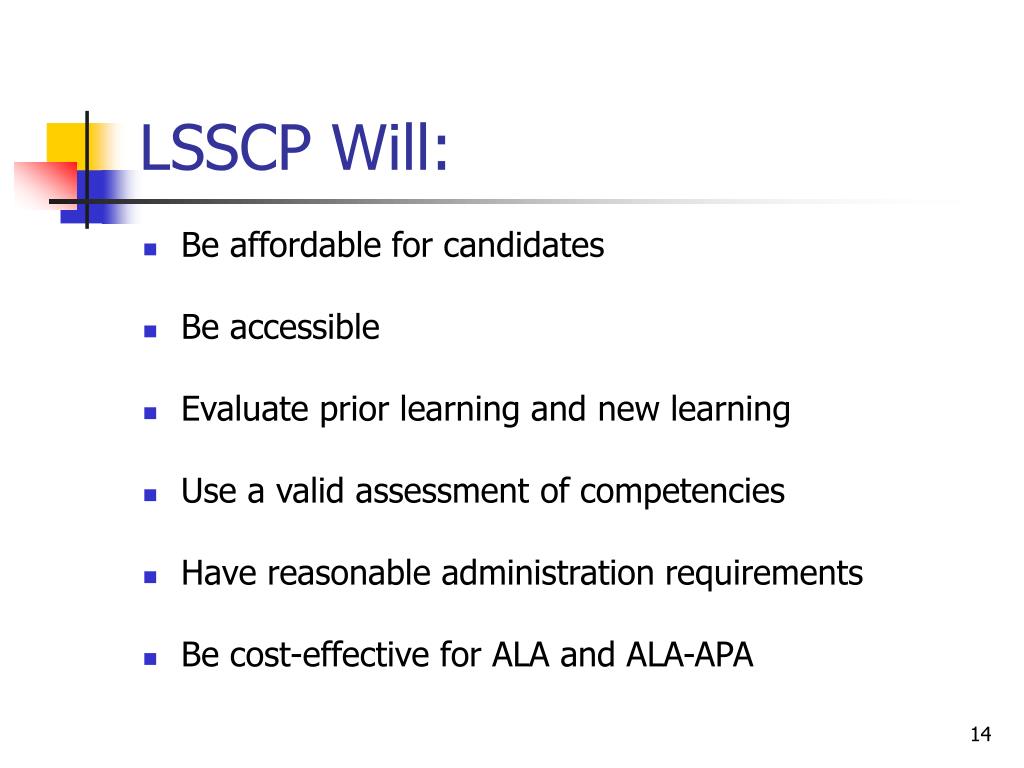 LSSCP Will:

- Be affordable for candidates
- Be accessible
- Evaluate prior learning and new learning
- Use a valid assessment of competencies
- Have reasonable administration requirements
- Be cost-effective for ALA and ALA-APA

14